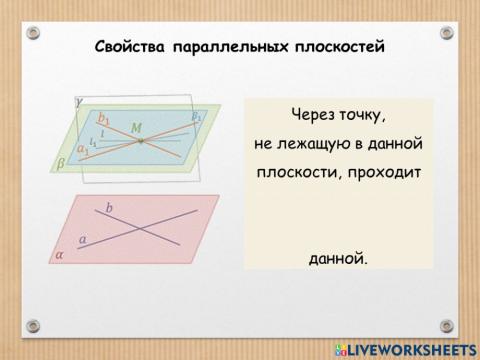 Свойства параллельных плоскостей

$\gamma$
$b_1$
$M$
$\beta_1$
$l$
$l_1$
$a_1$
$\beta$
$b$
$a$
$\alpha$

Через точку,
не лежащую в данной
плоскости, проходит

данной.

LIVEWORKSHEETS